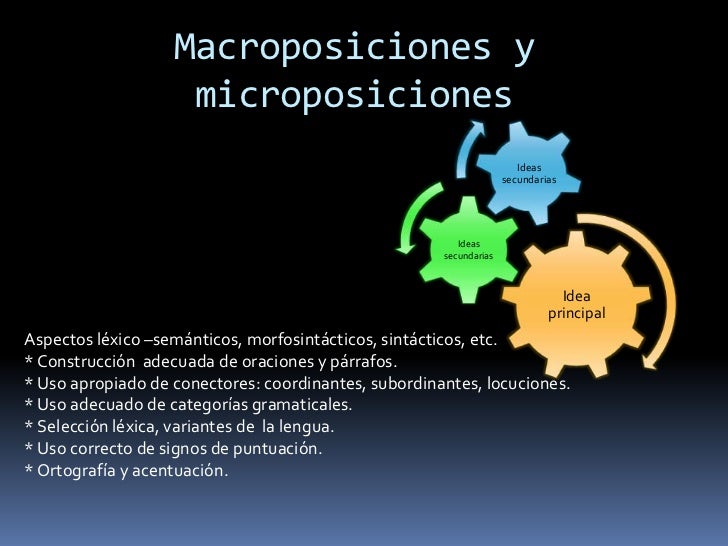 Macroposiciones y microposiciones

Ideas secundarias

Ideas secundarias

Idea principal

Aspectos léxico –semánticos, morfosintácticos, sintácticos, etc.
* Construcción adecuada de oraciones y párrafos.
* Uso apropiado de conectores: coordinantes, subordinantes, locuciones.
* Uso adecuado de categorías gramaticales.
* Selección léxica, variantes de la lengua.
* Uso correcto de signos de puntuación.
* Ortografía y acentuación.